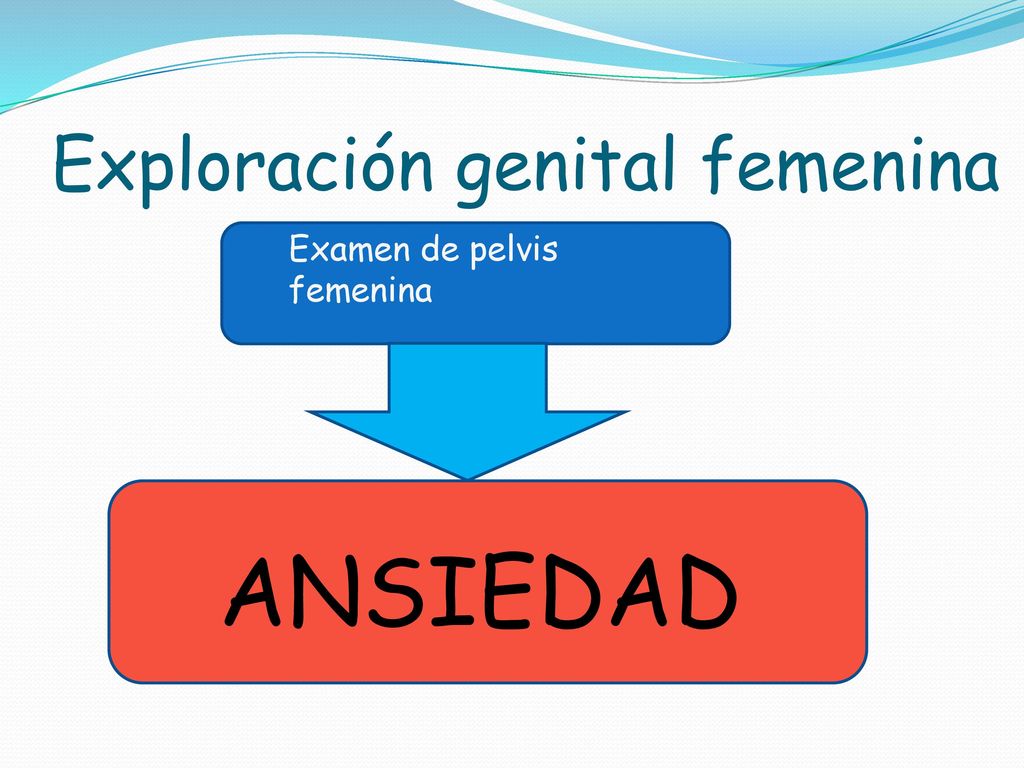 Exploración genital femenina

Examen de pelvis femenina

ANSIEDAD